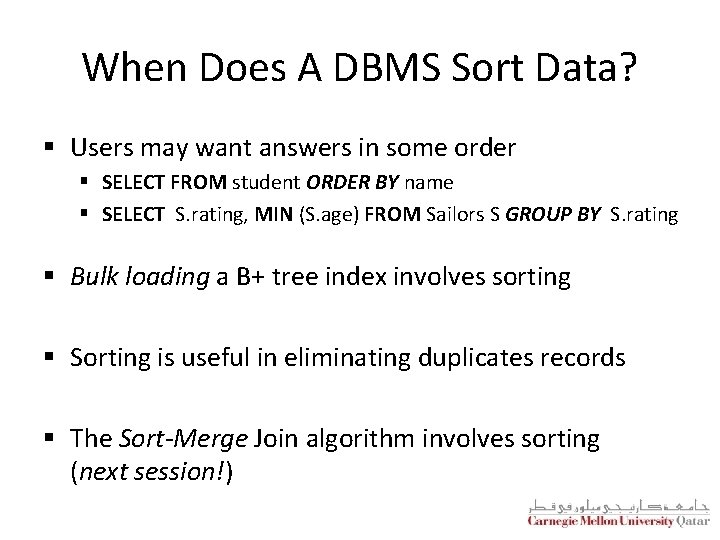 When Does A DBMS Sort Data?

▪ Users may want answers in some order
 ▪ SELECT FROM student ORDER BY name
 ▪ SELECT S.rating, MIN (S.age) FROM Sailors S GROUP BY S.rating

▪ Bulk loading a B+ tree index involves sorting

▪ Sorting is useful in eliminating duplicates records

▪ The Sort-Merge Join algorithm involves sorting (next session!)

جامعة كارنيجي ميلون في قطر
Carnegie Mellon University Qatar